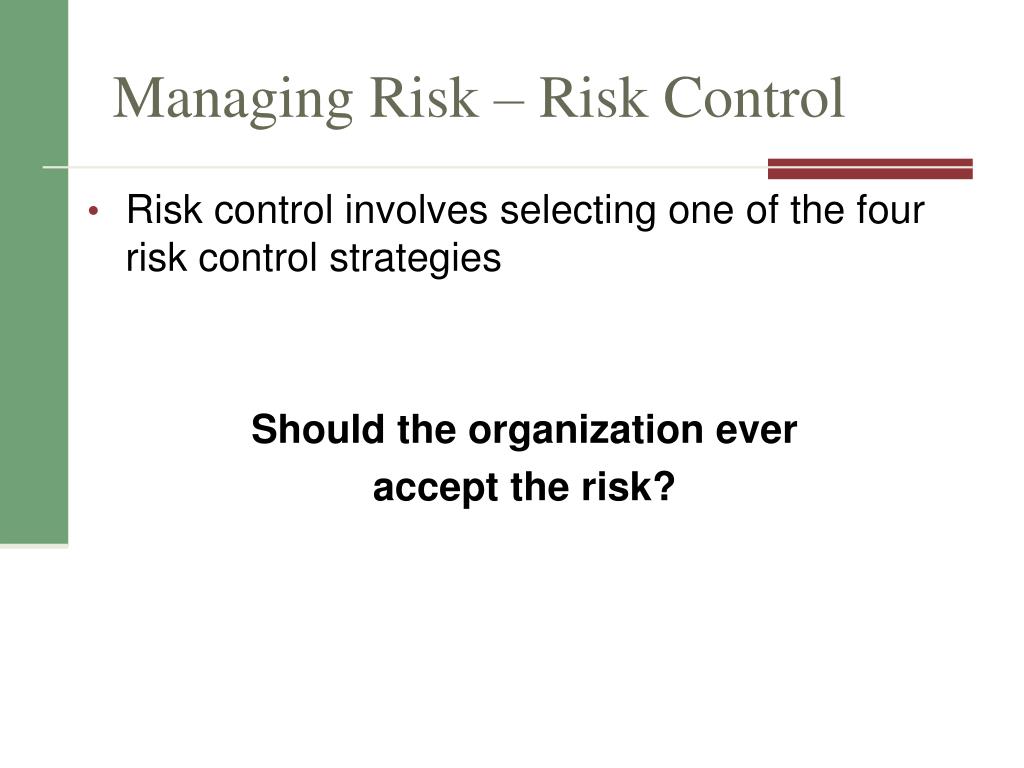 Managing Risk – Risk Control

• Risk control involves selecting one of the four risk control strategies

Should the organization ever accept the risk?